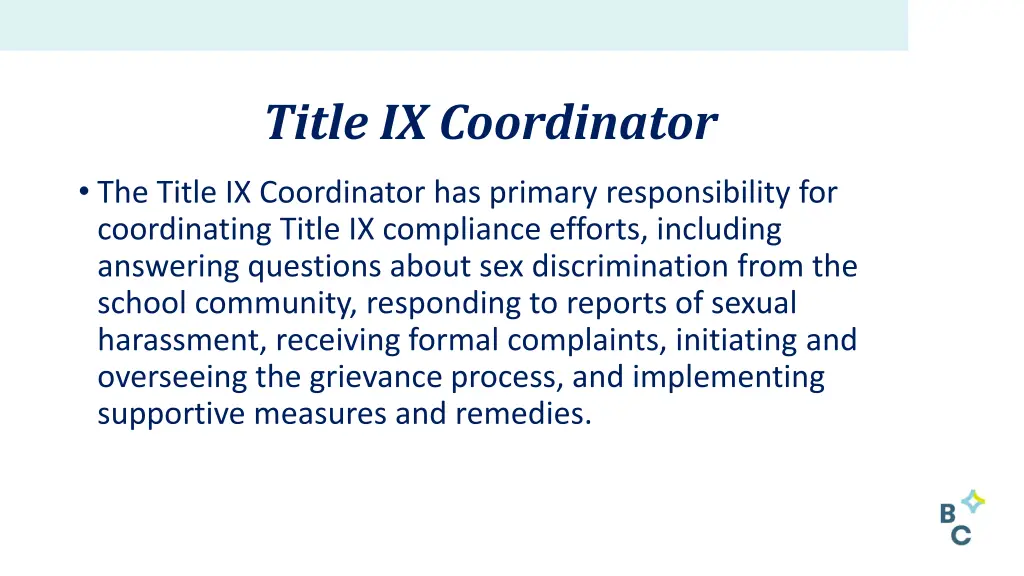 Title IX Coordinator

• The Title IX Coordinator has primary responsibility for coordinating Title IX compliance efforts, including answering questions about sex discrimination from the school community, responding to reports of sexual harassment, receiving formal complaints, initiating and overseeing the grievance process, and implementing supportive measures and remedies.

B
C